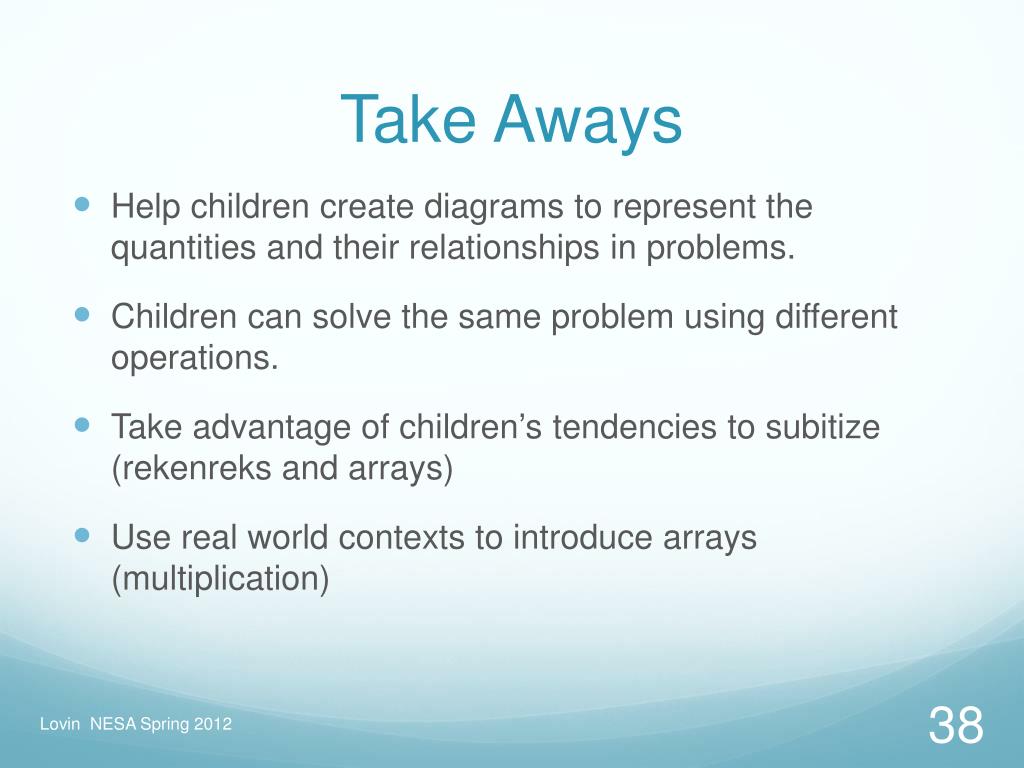 Take Aways

- Help children create diagrams to represent the quantities and their relationships in problems.
- Children can solve the same problem using different operations.
- Take advantage of children’s tendencies to subitize (rekenreks and arrays)
- Use real world contexts to introduce arrays (multiplication)

Lovin NESA Spring 2012

38